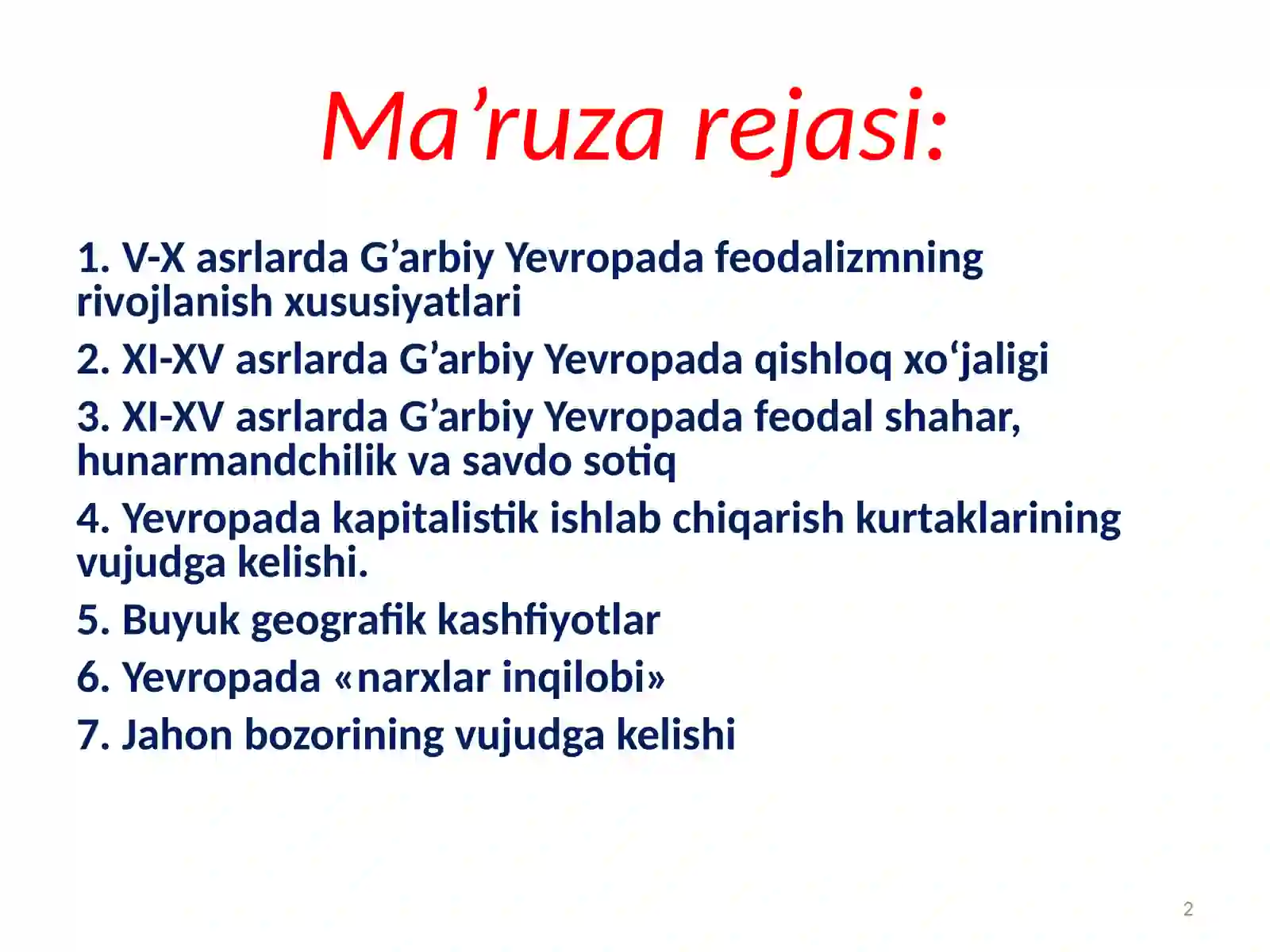 Ma’ruza rejasi:

1. V-X asrlarda G’arbiy Yevropada feodalizmning rivojlanish xususiyatlari

2. XI-XV asrlarda G’arbiy Yevropada qishloq xo‘jaligi

3. XI-XV asrlarda G’arbiy Yevropada feodal shahar, hunarmandchilik va savdo sotiq

4. Yevropada kapitalistik ishlab chiqarish kurtaklarining vujudga kelishi.

5. Buyuk geografik kashfiyotlar

6. Yevropada «narxlar inqilobi»

7. Jahon bozorining vujudga kelishi

2